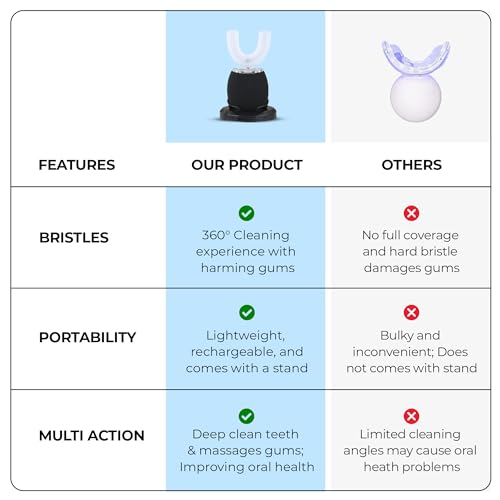 | FEATURES | OUR PRODUCT | OTHERS |
|---|---|---|
| BRISTLES | 360° Cleaning experience with harming gums | No full coverage and hard bristle damages gums |
| PORTABILITY | Lightweight, rechargeable, and comes with a stand | Bulky and inconvenient; Does not comes with stand |
| MULTI ACTION | Deep clean teeth & massages gums; Improving oral health | Limited cleaning angles may cause oral heath problems |